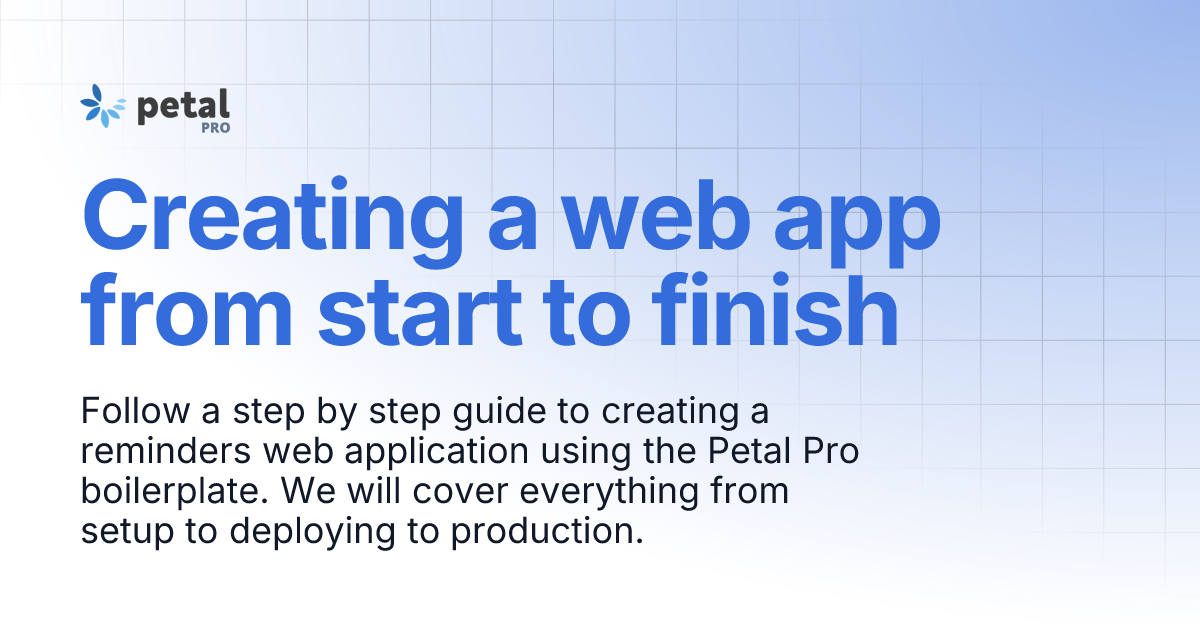 petal
PRO

Creating a web app from start to finish

Follow a step by step guide to creating a reminders web application using the Petal Pro boilerplate. We will cover everything from setup to deploying to production.